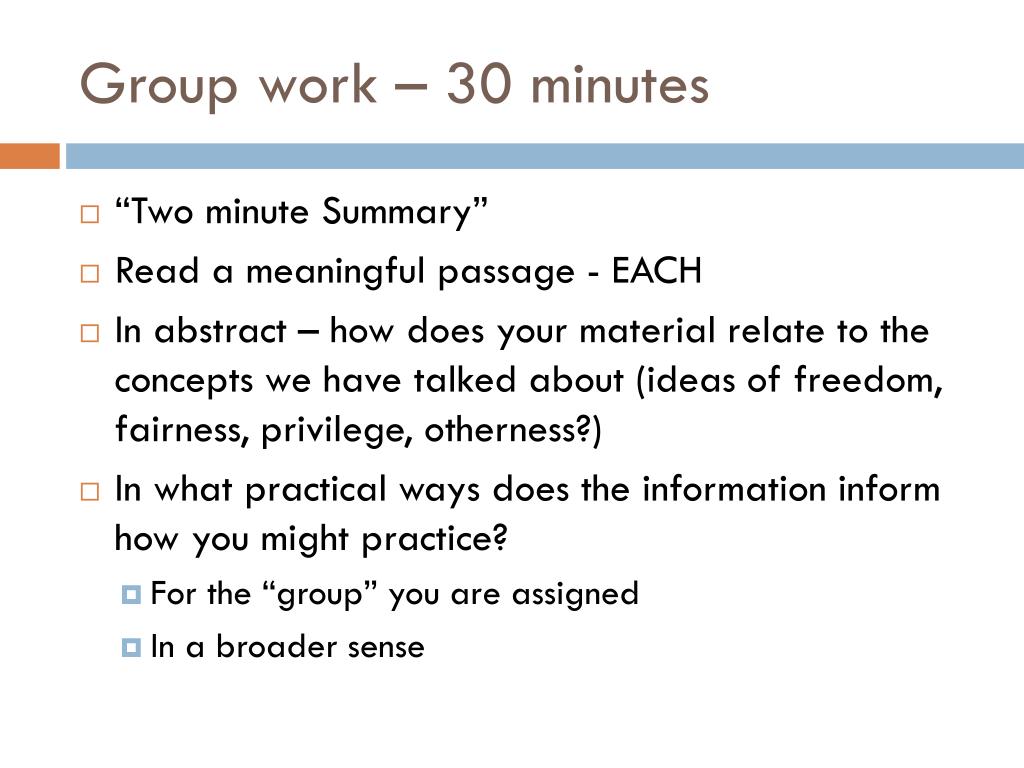 Group work – 30 minutes

“Two minute Summary”

Read a meaningful passage - EACH

In abstract – how does your material relate to the concepts we have talked about (ideas of freedom, fairness, privilege, otherness?)

In what practical ways does the information inform how you might practice?

For the “group” you are assigned

In a broader sense